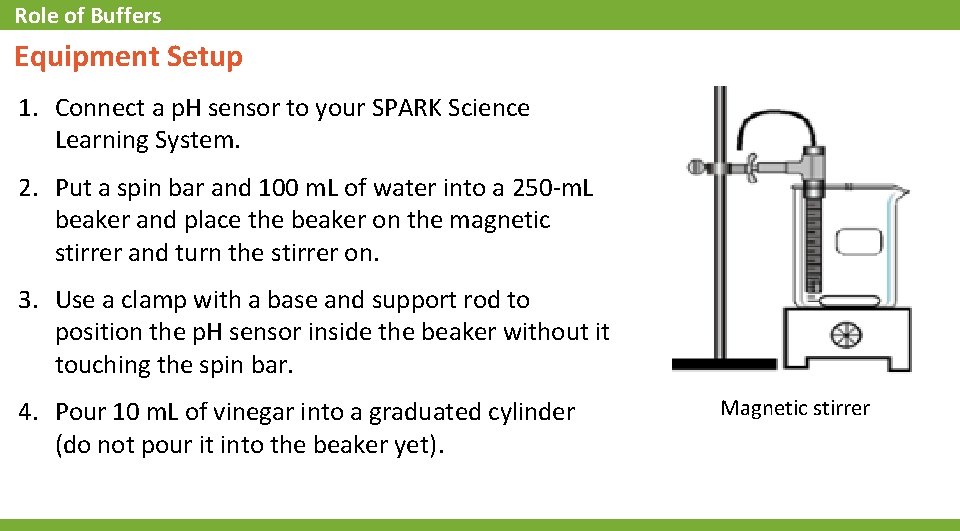 Role of Buffers

Equipment Setup

1. Connect a pH sensor to your SPARK Science Learning System.

2. Put a spin bar and 100 mL of water into a 250-mL beaker and place the beaker on the magnetic stirrer and turn the stirrer on.

3. Use a clamp with a base and support rod to position the pH sensor inside the beaker without it touching the spin bar.

4. Pour 10 mL of vinegar into a graduated cylinder (do not pour it into the beaker yet).

Magnetic stirrer